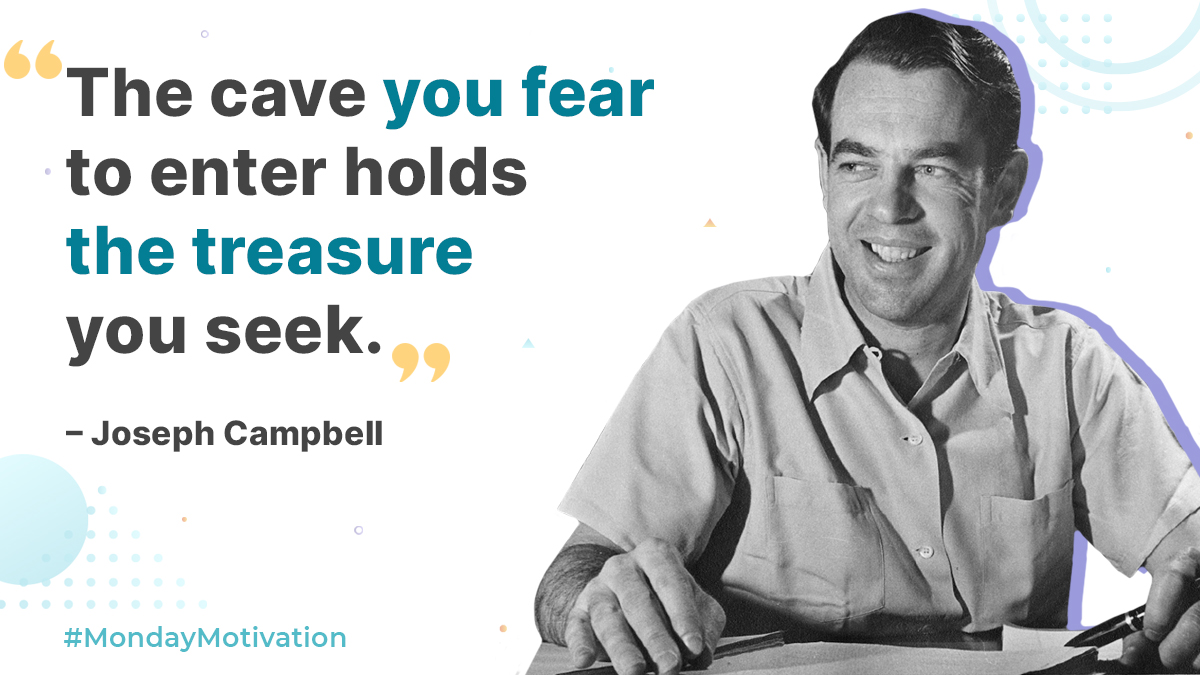 “The cave you fear to enter holds the treasure you seek.”

– Joseph Campbell

#MondayMotivation